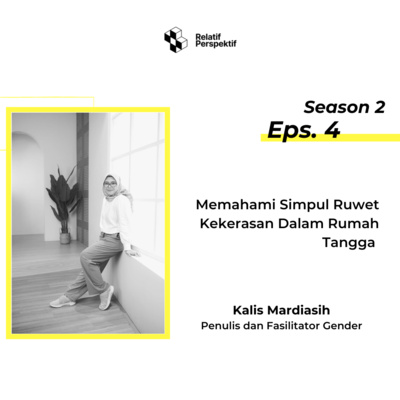 Relatif Perspektif

Season 2
Eps. 4

Memahami Simpul Ruwet Kekerasan Dalam Rumah Tangga

Kalis Mardiasih
Penulis dan Fasilitator Gender